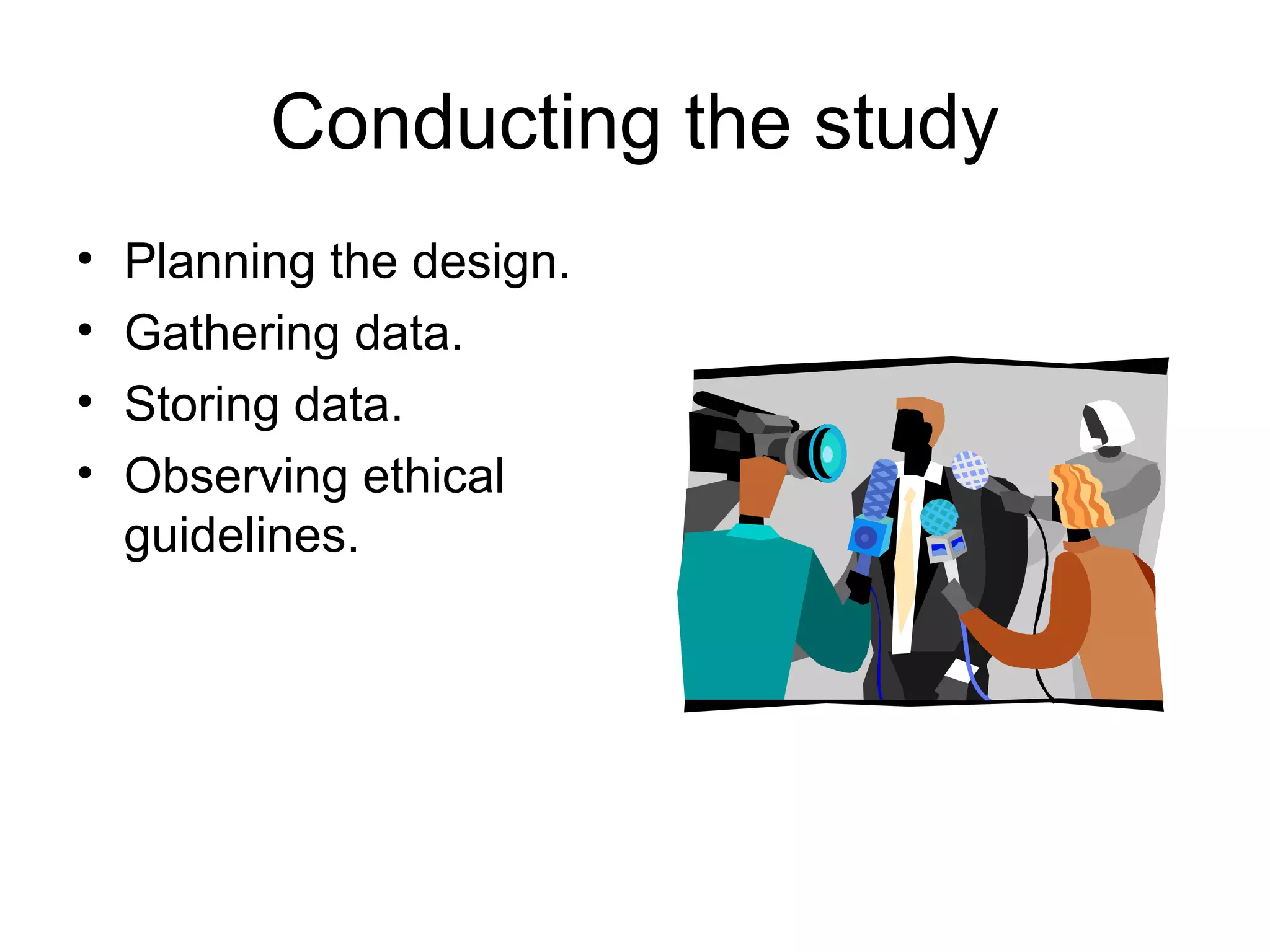 Conducting the study

• Planning the design.
• Gathering data.
• Storing data.
• Observing ethical guidelines.